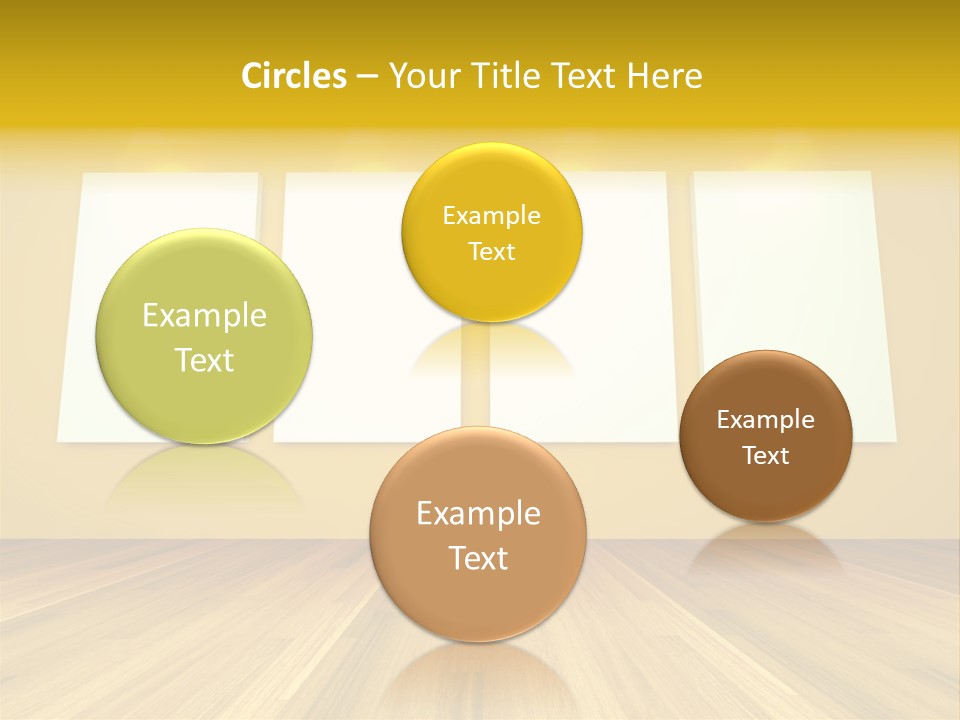 Circles – Your Title Text Here

Example Text

Example Text

Example Text

Example Text